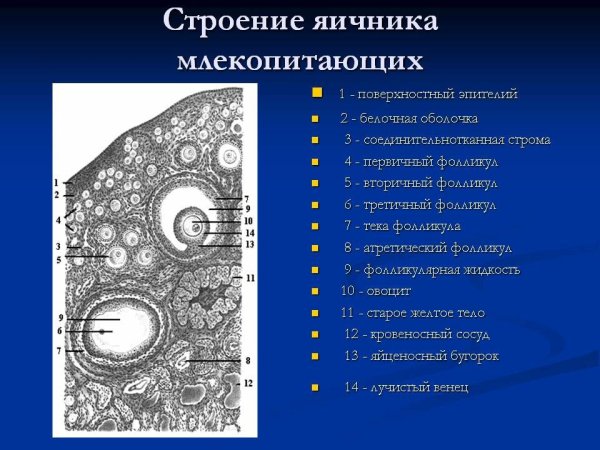 Строение яичника млекопитающих

1
2
4
3
5
7
9
10
14
13
11
9
6
7
8
12

1 - поверхностный эпителий
2 - белочная оболочка
3 - соединительнотканная строма
4 - первичный фолликул
5 - вторичный фолликул
6 - третичный фолликул
7 - тека фолликула
8 - атретический фолликул
9 - фолликулярная жидкость
10 - овоцит
11 - старое желтое тело
12 - кровеносный сосуд
13 - яйценосный бугорок
14 - лучистый венец